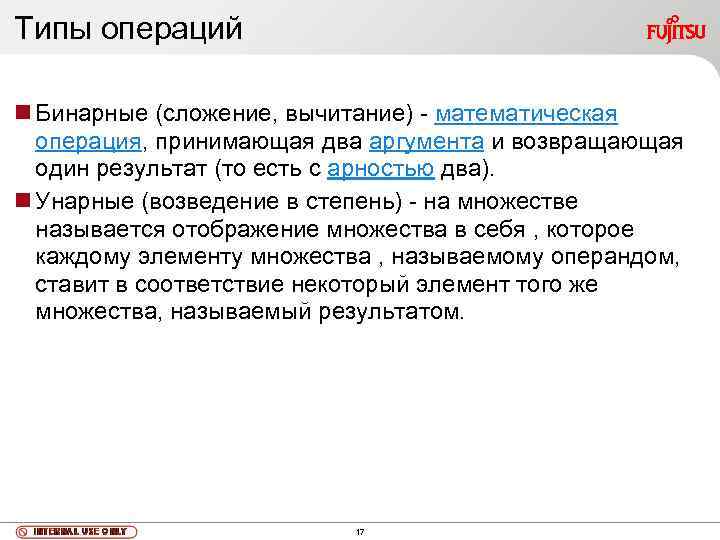 Типы операций

FUJITSU

Бинарные (сложение, вычитание) - математическая операция, принимающая два аргумента и возвращающая один результат (то есть с арностью два).

Унарные (возведение в степень) - на множестве называется отображение множества в себя , которое каждому элементу множества , называемому операндом, ставит в соответствие некоторый элемент того же множества, называемый результатом.

INTERNAL USE ONLY

17